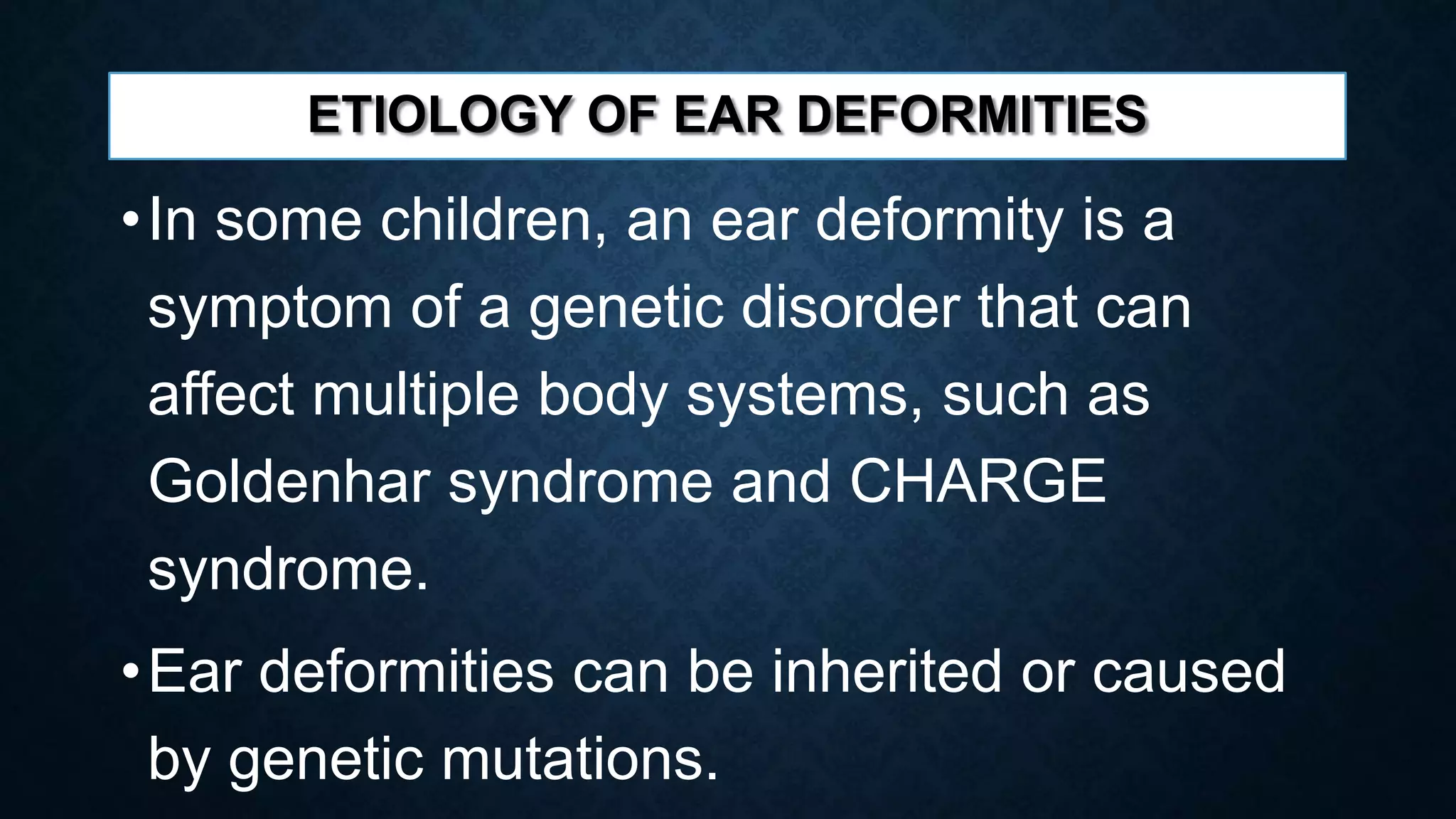 ETIOLOGY OF EAR DEFORMITIES

• In some children, an ear deformity is a symptom of a genetic disorder that can affect multiple body systems, such as Goldenhar syndrome and CHARGE syndrome.

• Ear deformities can be inherited or caused by genetic mutations.